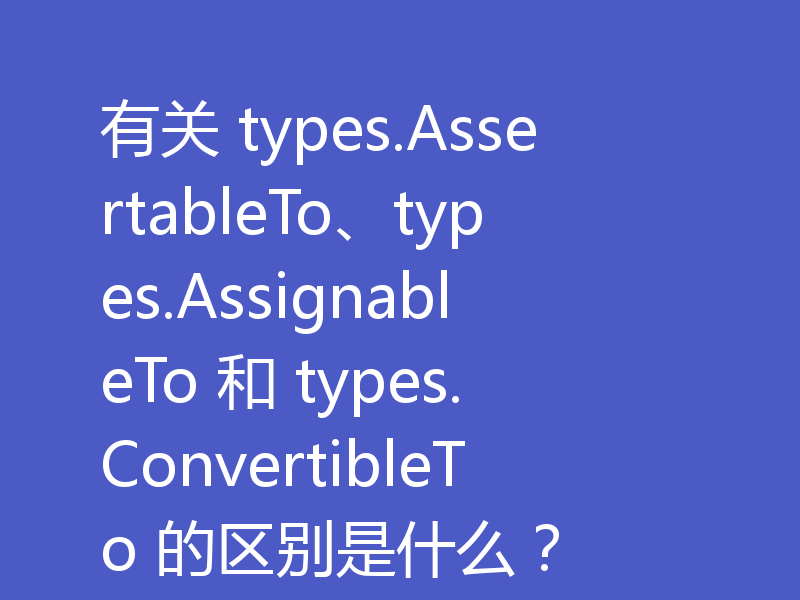 有关 types.AssertableTo、types.AssignableTo 和 types.ConvertibleTo 的区别是什么？